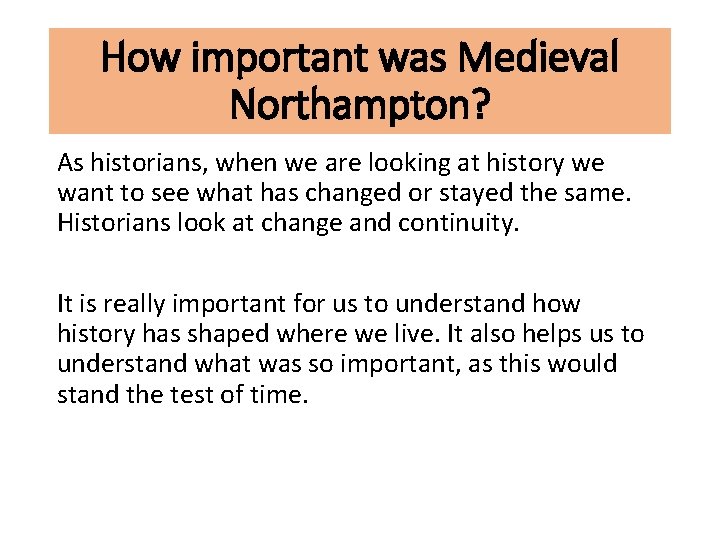 How important was Medieval Northampton?

As historians, when we are looking at history we want to see what has changed or stayed the same. Historians look at change and continuity.

It is really important for us to understand how history has shaped where we live. It also helps us to understand what was so important, as this would stand the test of time.